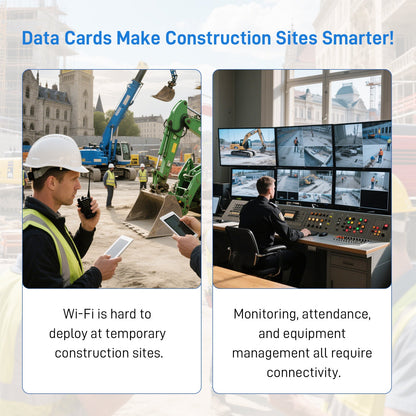 Data Cards Make Construction Sites Smarter!

Wi-Fi is hard to deploy at temporary construction sites.

Monitoring, attendance, and equipment management all require connectivity.